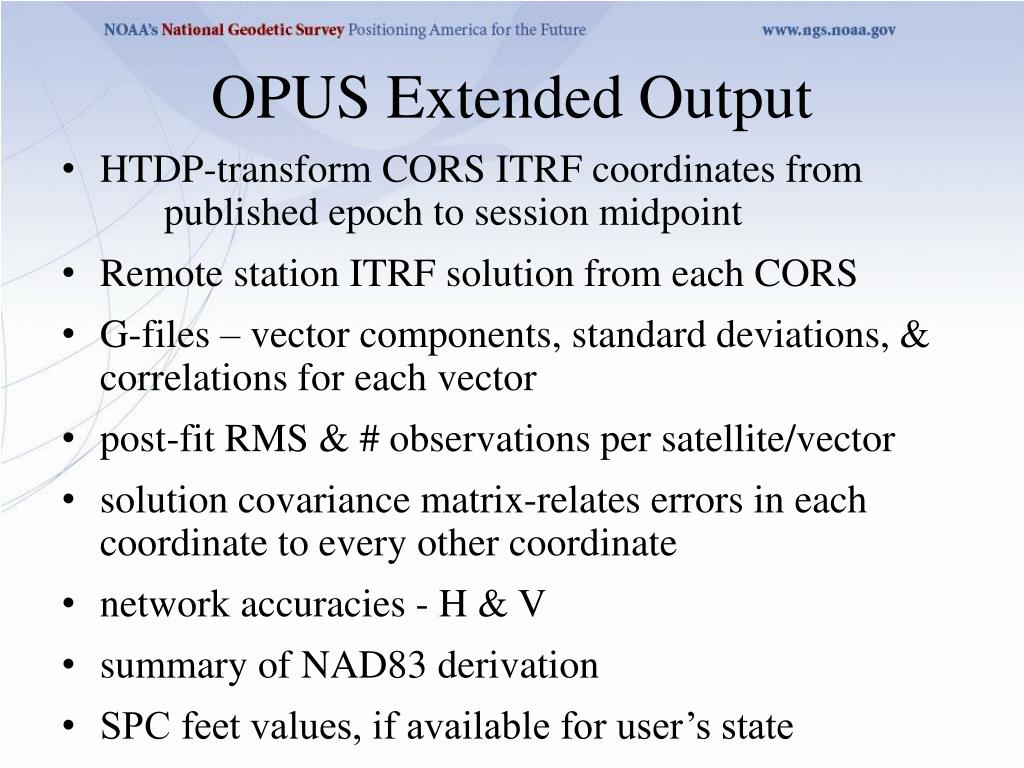 NOAA's National Geodetic Survey Positioning America for the Future www.ngs.noaa.gov

OPUS Extended Output

• HTDP-transform CORS ITRF coordinates from published epoch to session midpoint
• Remote station ITRF solution from each CORS
• G-files – vector components, standard deviations, & correlations for each vector
• post-fit RMS & # observations per satellite/vector
• solution covariance matrix-relates errors in each coordinate to every other coordinate
• network accuracies - H & V
• summary of NAD83 derivation
• SPC feet values, if available for user's state